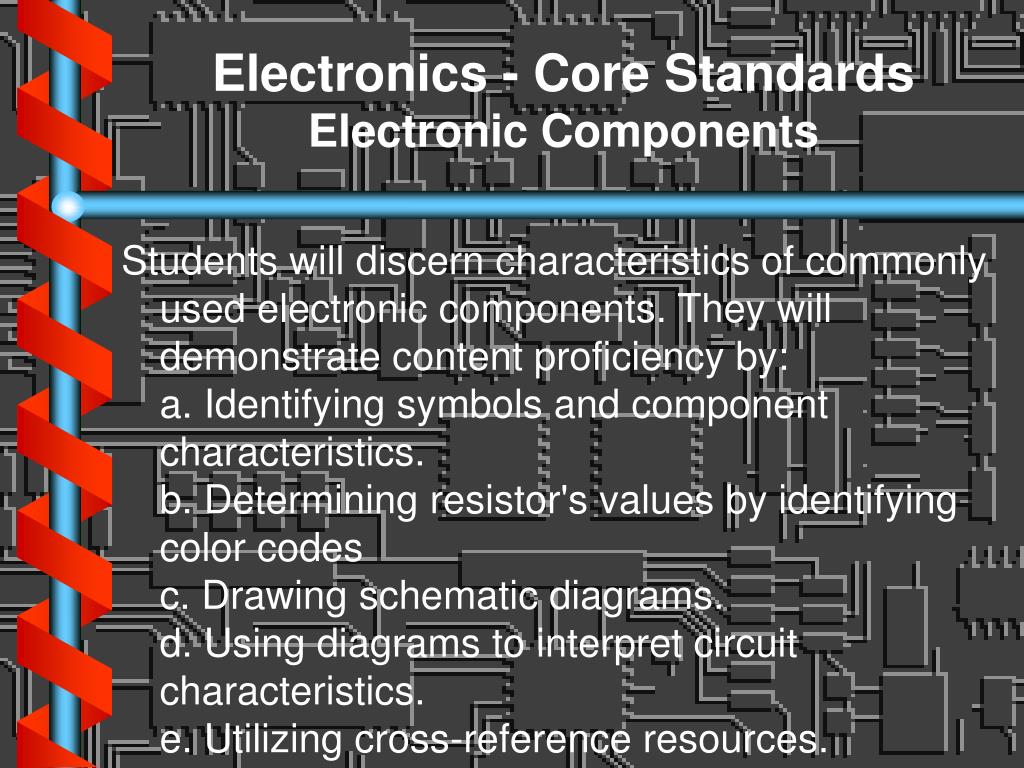 Electronics - Core Standards
Electronic Components

Students will discern characteristics of commonly used electronic components. They will demonstrate content proficiency by:
a. Identifying symbols and component characteristics.
b. Determining resistor's values by identifying color codes
c. Drawing schematic diagrams.
d. Using diagrams to interpret circuit characteristics.
e. Utilizing cross-reference resources.